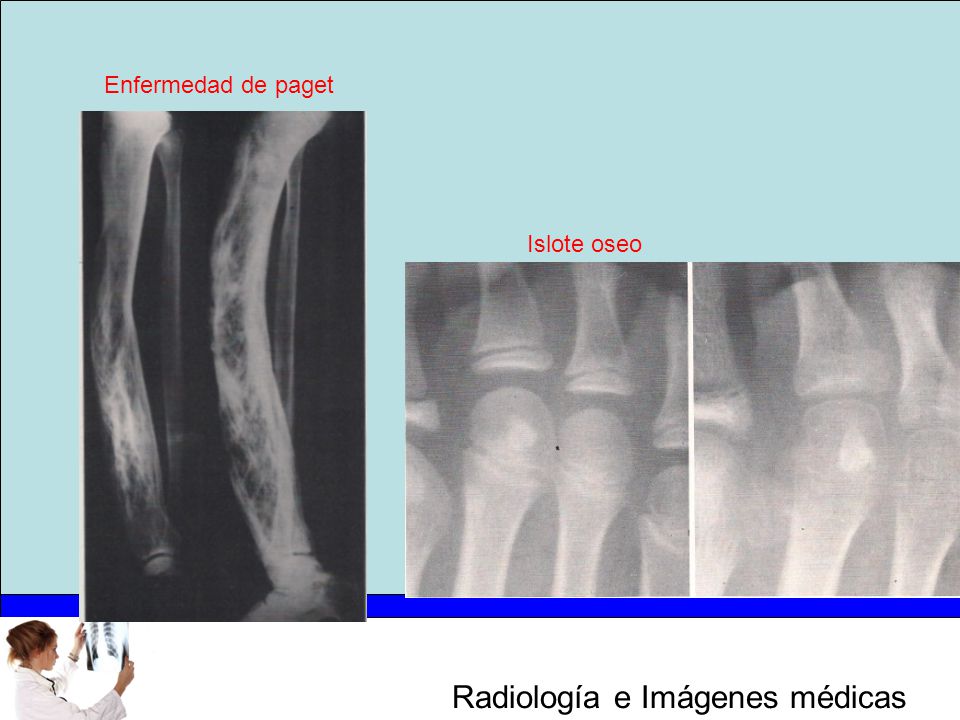 Enfermedad de paget

Islote oseo

Radiología e Imágenes médicas